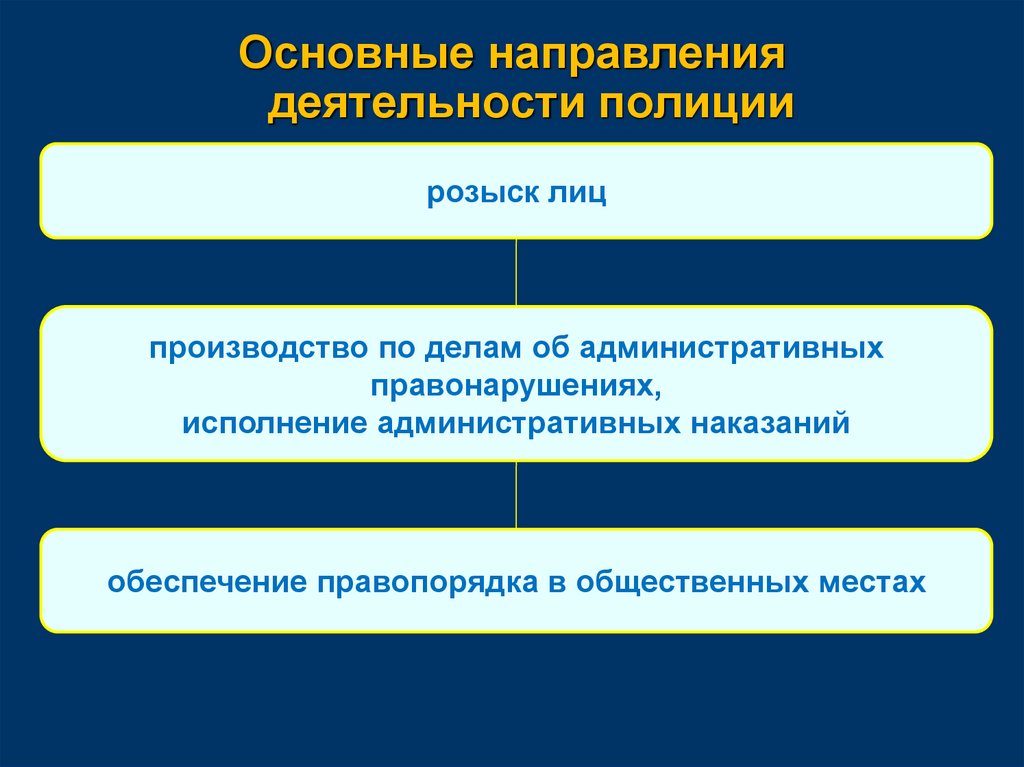 Основные направления деятельности полиции

розыск лиц

производство по делам об административных правонарушениях,
исполнение административных наказаний

обеспечение правопорядка в общественных местах